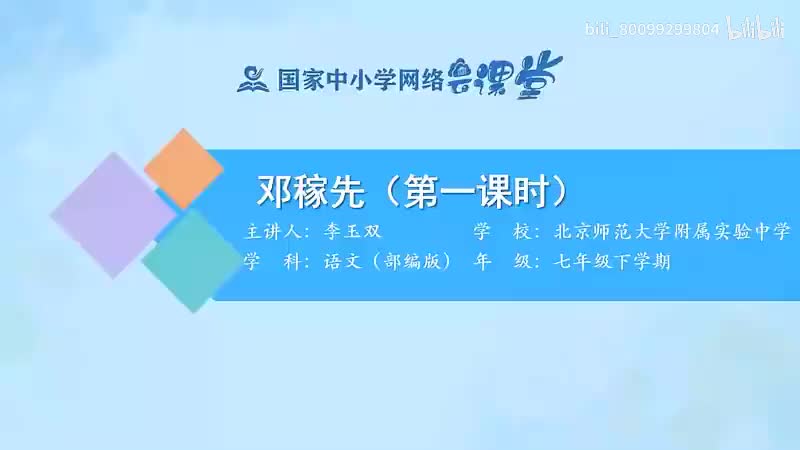 bili_80099299804 bilibili

国家中小学网络云课堂

邓稼先（第一课时）

主讲人：李玉双　　学　校：北京师范大学附属实验中学

学　科：语文（部编版）　年　级：七年级下学期